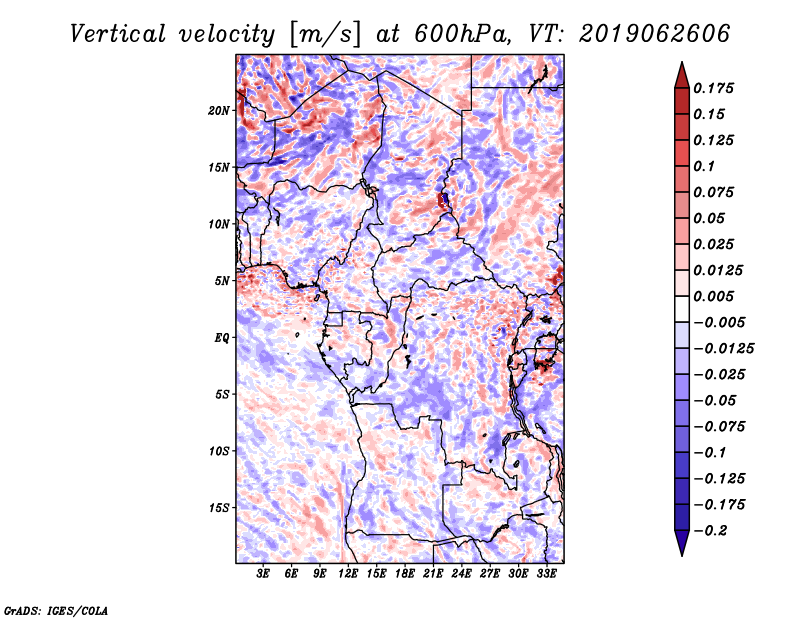 Vertical velocity [m/s] at 600hPa, VT: 2019062606

20N
15N
10N
5N
EQ
5S
10S
15S

3E 6E 9E 12E 15E 18E 21E 24E 27E 30E 33E

0.175
0.15
0.125
0.1
0.075
0.05
0.025
0.0125
0.005
−0.005
−0.0125
−0.025
−0.05
−0.075
−0.1
−0.125
−0.175
−0.2

GrADS: IGES/COLA